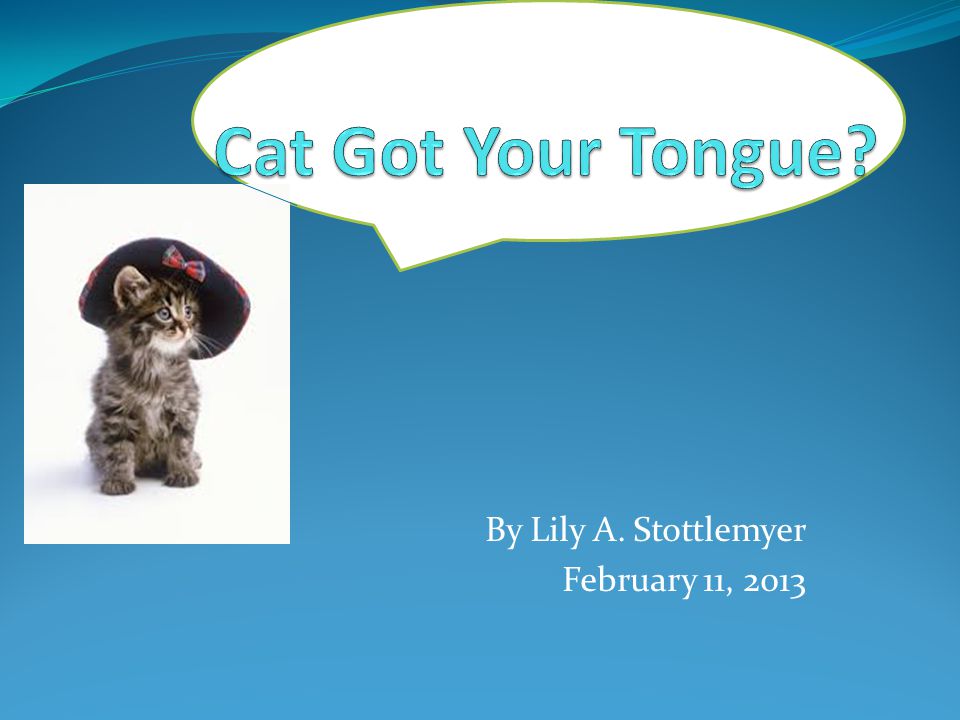 Cat Got Your Tongue?

By Lily A. Stottlemyer
February 11, 2013